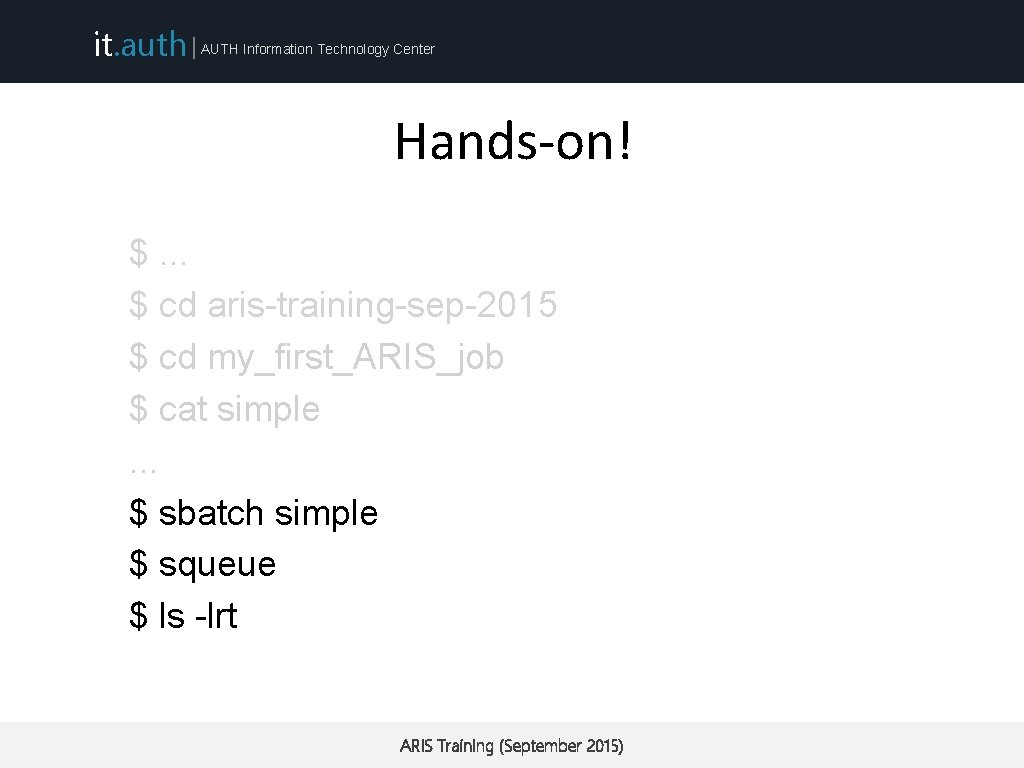 it.auth | AUTH Information Technology Center

Hands-on!

$ …
$ cd aris-training-sep-2015
$ cd my_first_ARIS_job
$ cat simple
…
$ sbatch simple
$ squeue
$ ls -lrt

ARIS Training (September 2015)